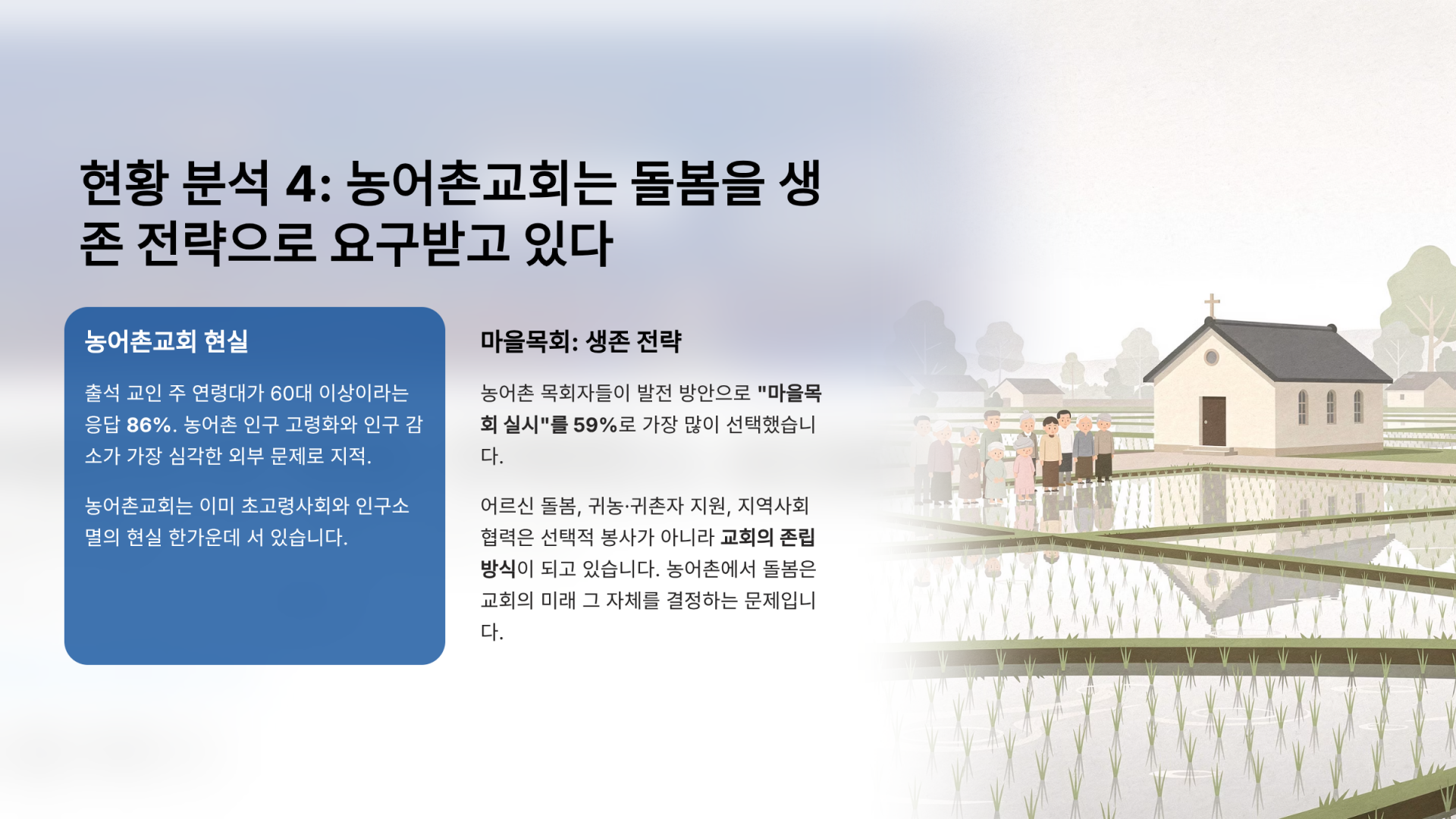 현황 분석 4: 농어촌교회는 돌봄을 생존 전략으로 요구받고 있다

농어촌교회 현실

출석 교인 주 연령대가 60대 이상이라는 응답 86%. 농어촌 인구 고령화와 인구 감소가 가장 심각한 외부 문제로 지적.

농어촌교회는 이미 초고령사회와 인구소멸의 현실 한가운데 서 있습니다.

마을목회: 생존 전략

농어촌 목회자들이 발전 방안으로 "마을목회 실시"를 59%로 가장 많이 선택했습니다.

어르신 돌봄, 귀농·귀촌자 지원, 지역사회 협력은 선택적 봉사가 아니라 교회의 존립 방식이 되고 있습니다. 농어촌에서 돌봄은 교회의 미래 그 자체를 결정하는 문제입니다.